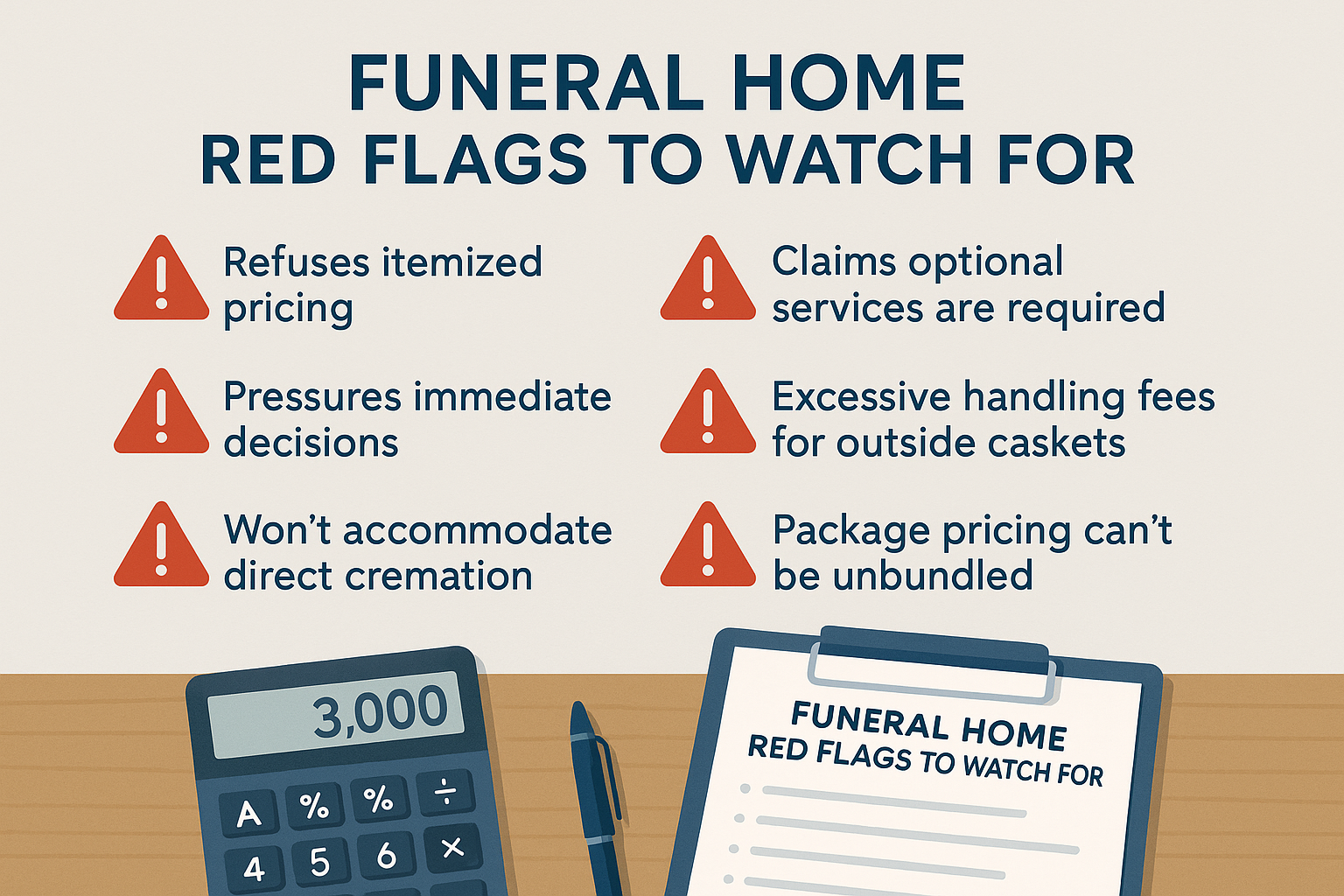 FUNERAL HOME
RED FLAGS TO WATCH FOR

Refuses itemized pricing

Pressures immediate decisions

Won't accommodate direct cremation

Claims optional services are required

Excessive handling fees for outside caskets

Package pricing can't be unbundled

3,000

A % % ÷
4 5 6 ×

FUNERAL HOME
RED FLAGS TO WATCH FOR